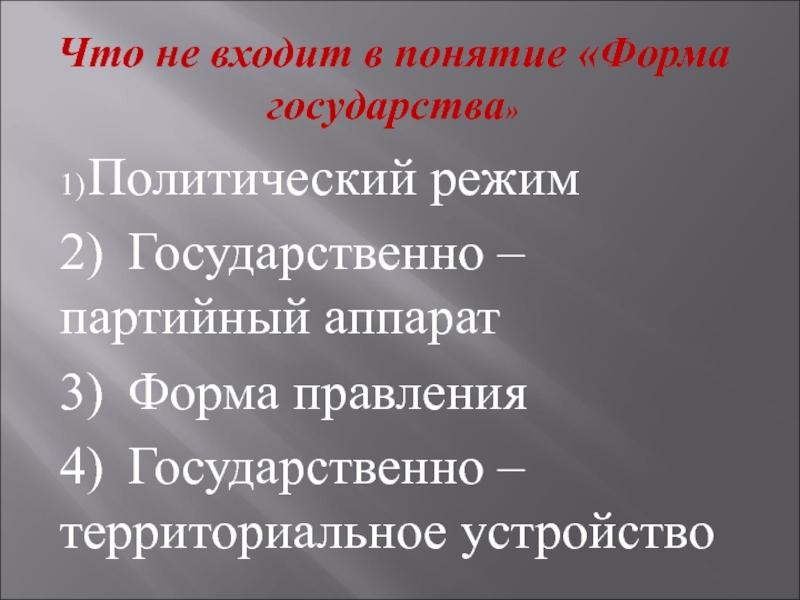 Что не входит в понятие «Форма государства»

1)Политический режим

2) Государственно – партийный аппарат

3) Форма правления

4) Государственно – территориальное устройство